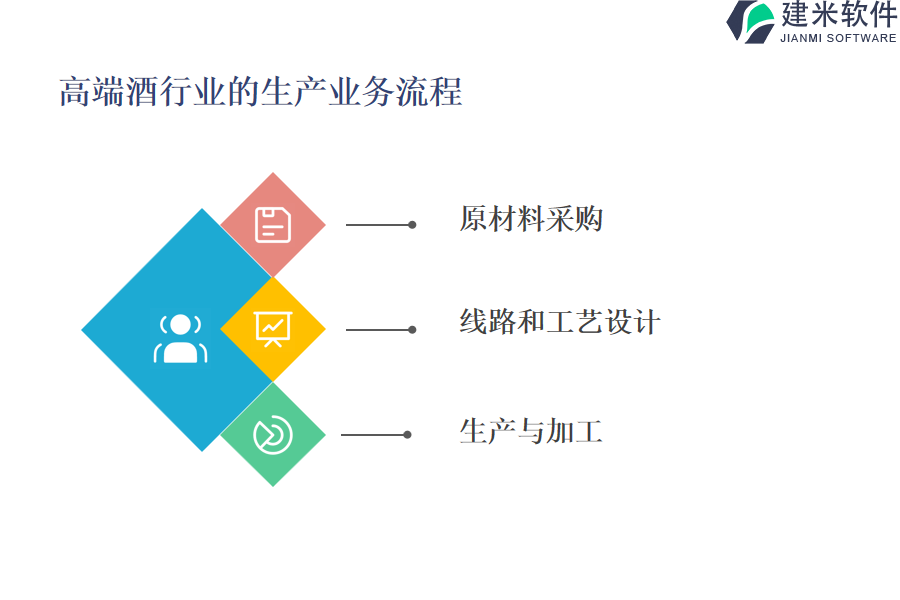 建米软件
JIANMI SOFTWARE

高端酒行业的生产业务流程

原材料采购

线路和工艺设计

生产与加工